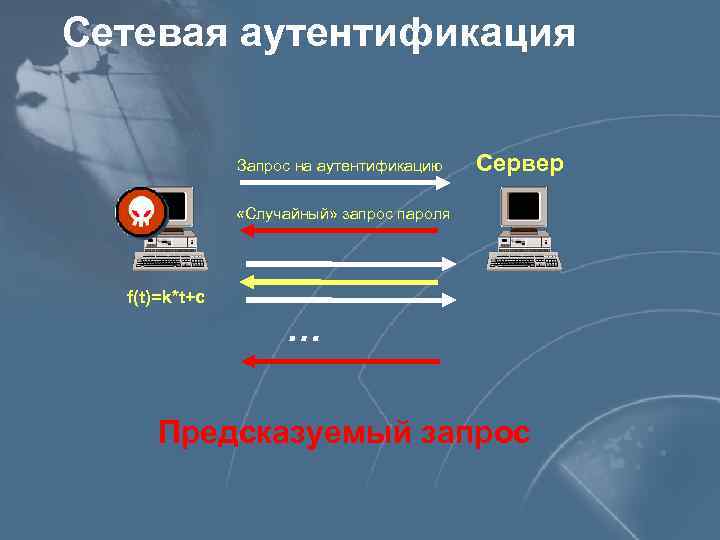 Сетевая аутентификация

Запрос на аутентификацию

Сервер

«Случайный» запрос пароля

$f(t)=k*t+c$

...

Предсказуемый запрос